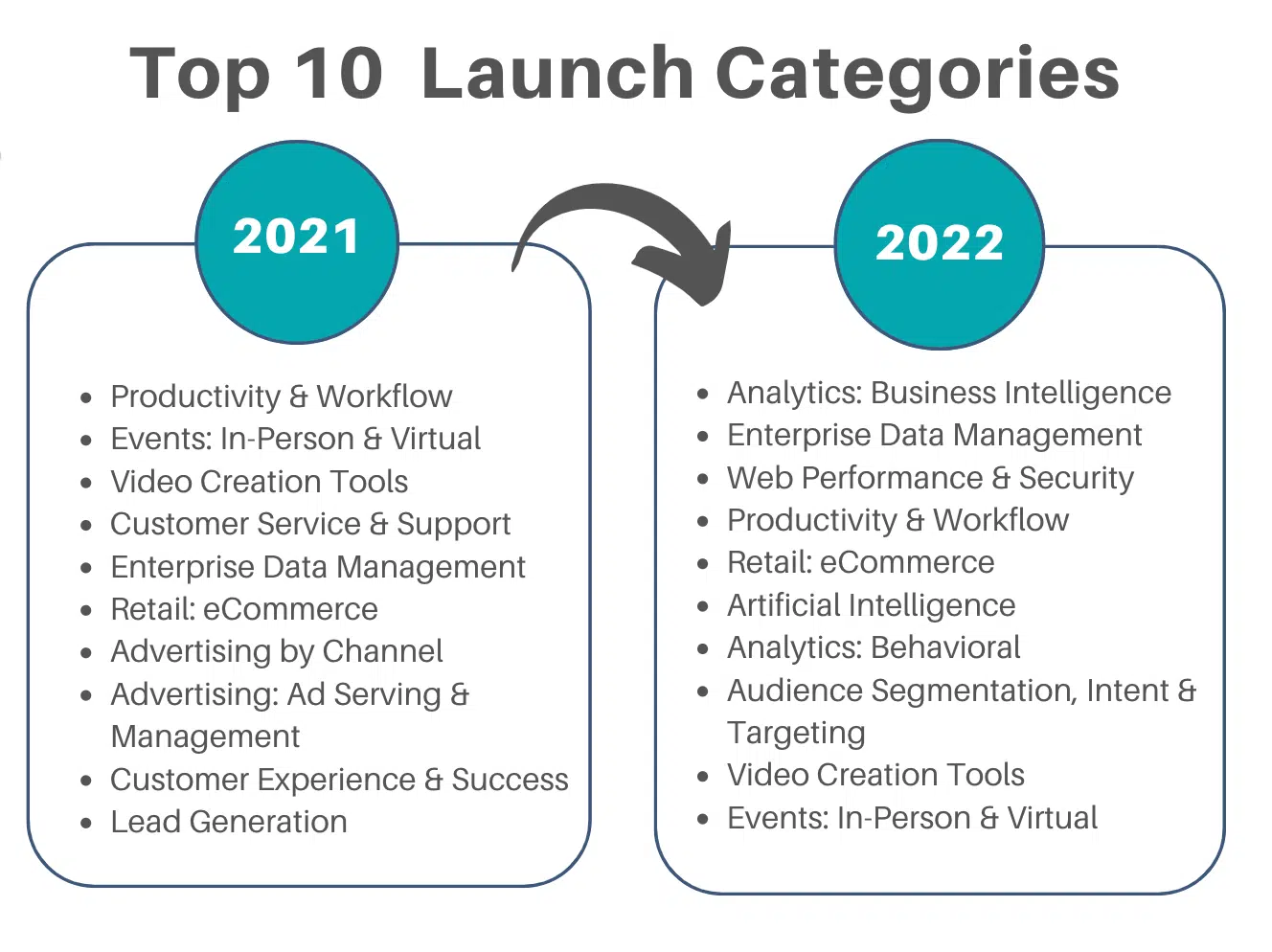 Top 10 Launch Categories

2021

- Productivity & Workflow
- Events: In-Person & Virtual
- Video Creation Tools
- Customer Service & Support
- Enterprise Data Management
- Retail: eCommerce
- Advertising by Channel
- Advertising: Ad Serving & Management
- Customer Experience & Success
- Lead Generation

2022

- Analytics: Business Intelligence
- Enterprise Data Management
- Web Performance & Security
- Productivity & Workflow
- Retail: eCommerce
- Artificial Intelligence
- Analytics: Behavioral
- Audience Segmentation, Intent & Targeting
- Video Creation Tools
- Events: In-Person & Virtual